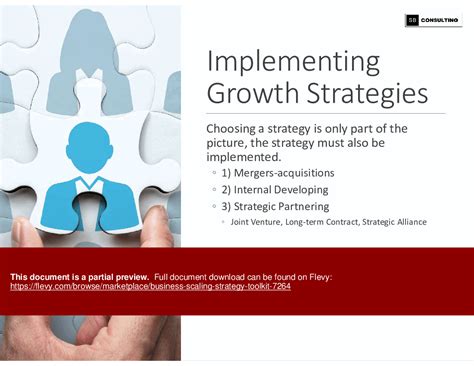 SB CONSULTING

Implementing Growth Strategies

Choosing a strategy is only part of the picture, the strategy must also be implemented.

◦ 1) Mergers-acquisitions
◦ 2) Internal Developing
◦ 3) Strategic Partnering
◦ Joint Venture, Long-term Contract, Strategic Alliance

This document is a partial preview. Full document download can be found on Flevy:
https://flevy.com/browse/marketplace/business-scaling-strategy-toolkit-7264